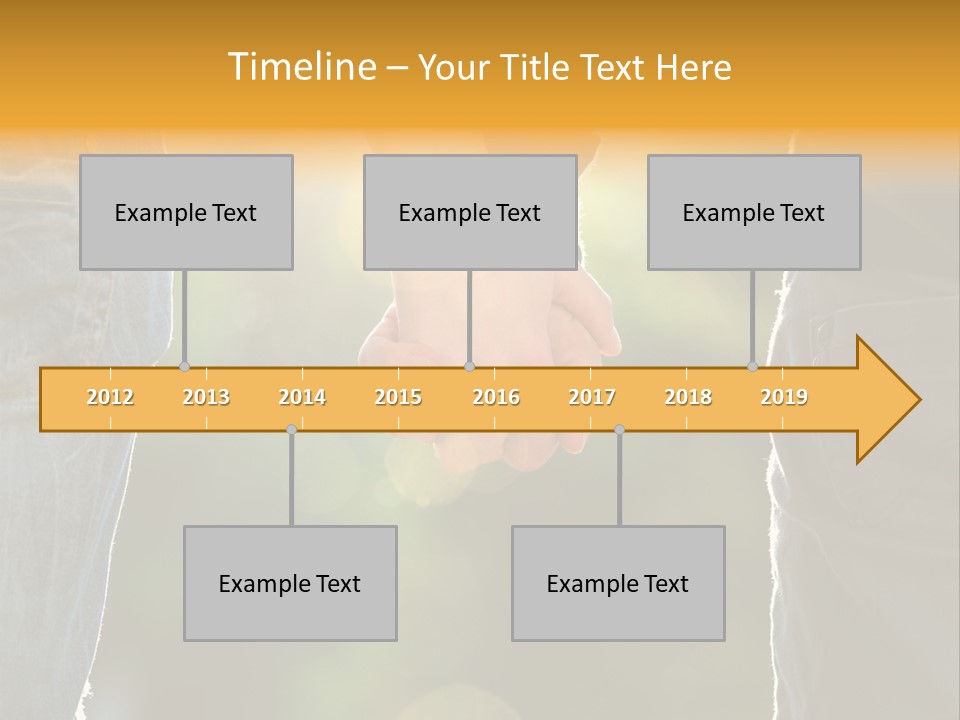 Timeline – Your Title Text Here

Example Text

Example Text

Example Text

2012 2013 2014 2015 2016 2017 2018 2019

Example Text

Example Text